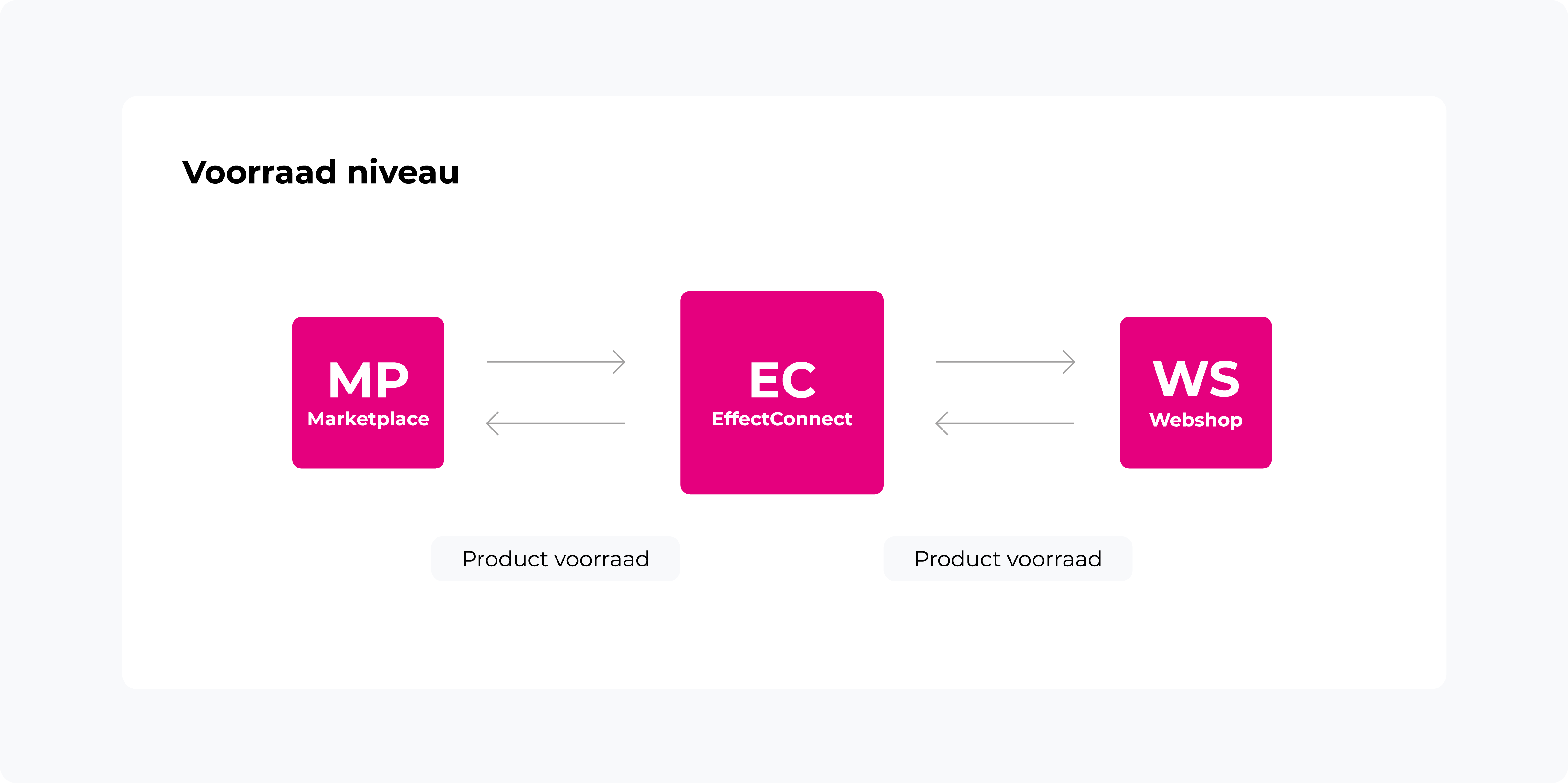 Voorraad niveau

MP
Marketplace

EC
EffectConnect

WS
Webshop

Product voorraad

Product voorraad